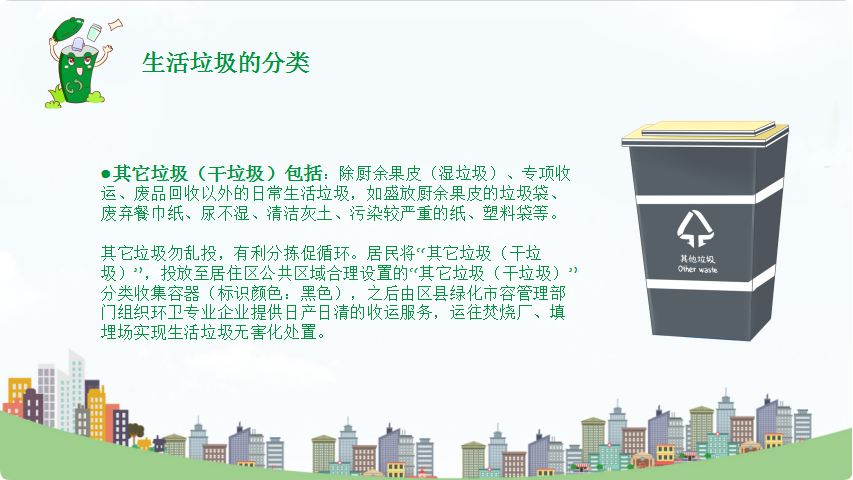 生活垃圾的分类

●其它垃圾（干垃圾）包括：除厨余果皮（湿垃圾）、专项收运、废品回收以外的日常生活垃圾，如盛放厨余果皮的垃圾袋、废弃餐巾纸、尿不湿、清洁灰土、污染较严重的纸、塑料袋等。

其它垃圾勿乱投，有利分拣促循环。居民将“其它垃圾（干垃圾）”，投放至居住区公共区域合理设置的“其它垃圾（干垃圾）”分类收集容器（标识颜色：黑色），之后由区县绿化市容管理部门组织环卫专业企业提供日产日清的收运服务，运往焚烧厂、填埋场实现生活垃圾无害化处置。

其他垃圾
Other waste